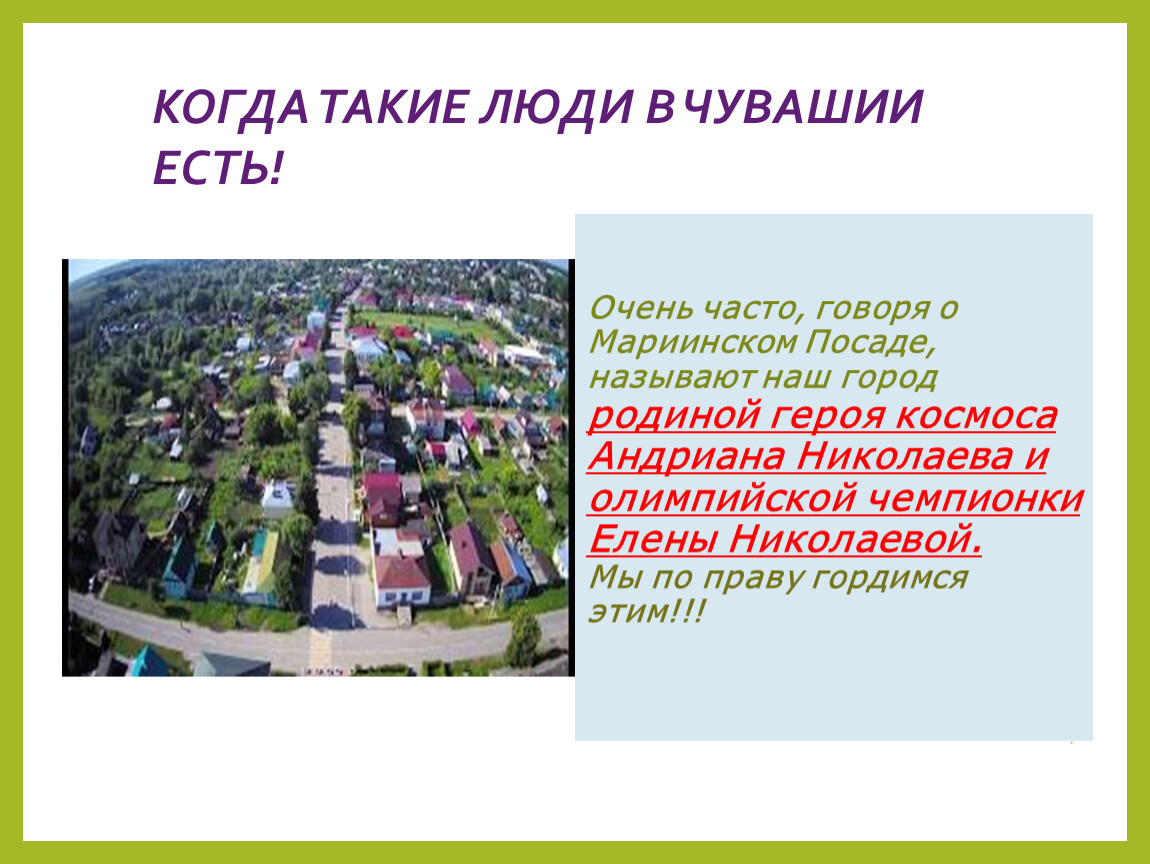 КОГДА ТАКИЕ ЛЮДИ В ЧУВАШИИ ЕСТЬ!

Очень часто, говоря о Мариинском Посаде, называют наш город родиной героя космоса Андриана Николаева и олимпийской чемпионки Елены Николаевой. Мы по праву гордимся этим!!!